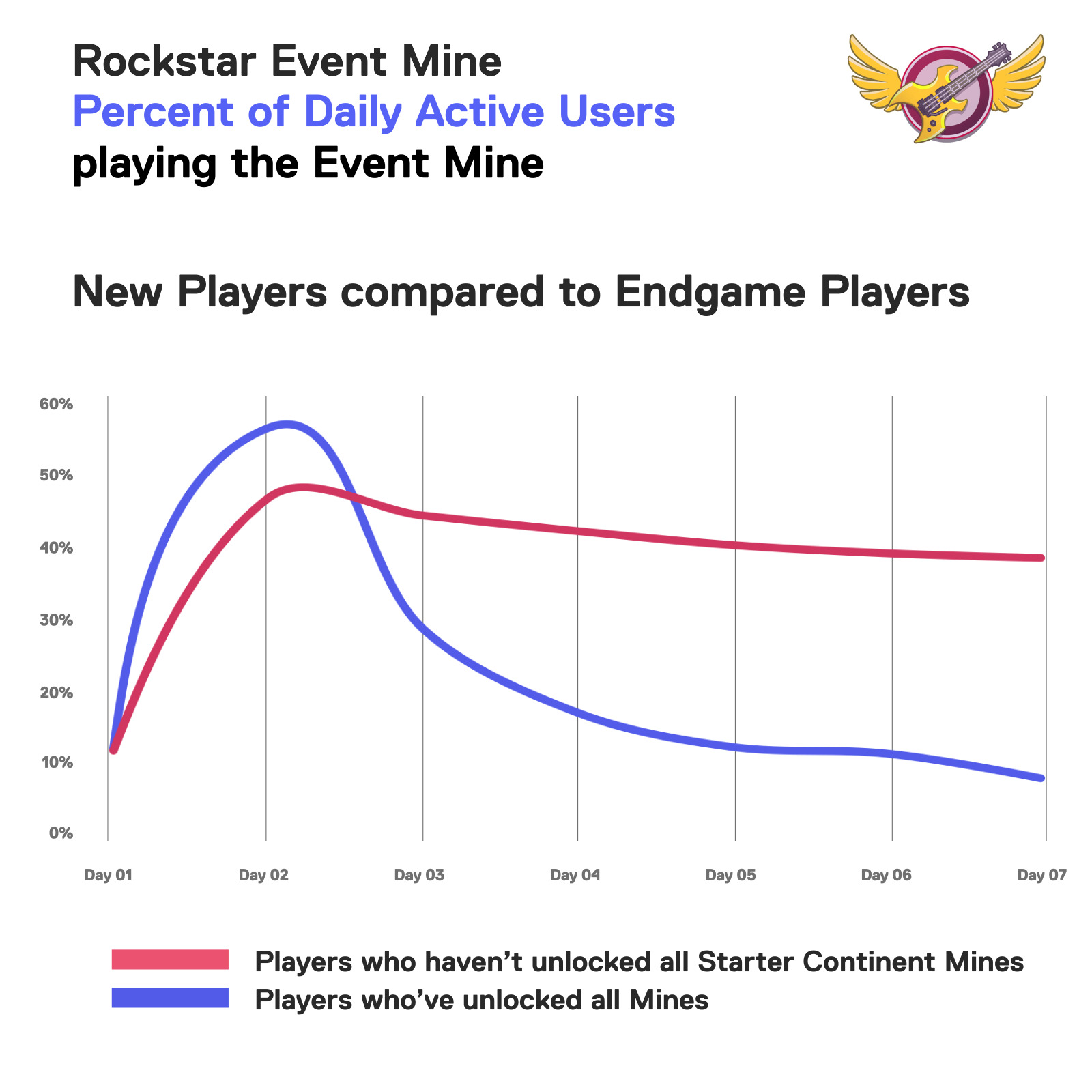 Rockstar Event Mine
Percent of Daily Active Users
playing the Event Mine

New Players compared to Endgame Players

60%
50%
40%
30%
20%
10%
0%

Day 01 Day 02 Day 03 Day 04 Day 05 Day 06 Day 07

Players who haven’t unlocked all Starter Continent Mines
Players who’ve unlocked all Mines